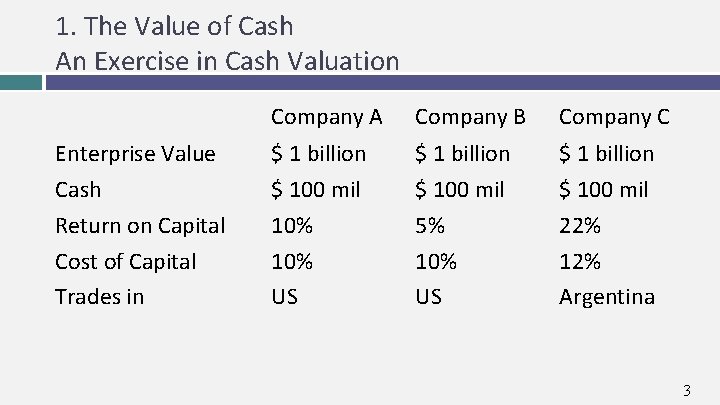 1. The Value of Cash
An Exercise in Cash Valuation

| | Company A | Company B | Company C |
|---|---|---|---|
| Enterprise Value | \$ 1 billion | \$ 1 billion | \$ 1 billion |
| Cash | \$ 100 mil | \$ 100 mil | \$ 100 mil |
| Return on Capital | 10% | 5% | 22% |
| Cost of Capital | 10% | 10% | 12% |
| Trades in | US | US | Argentina |

3